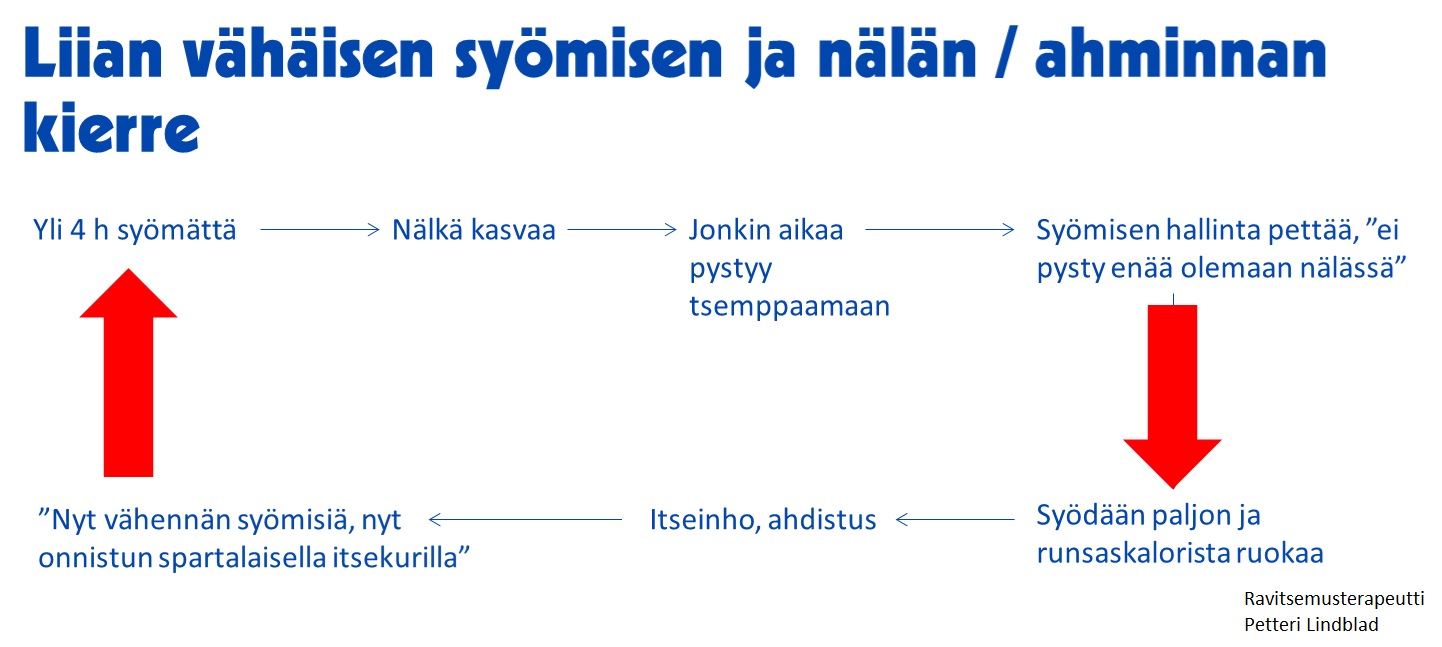 Liian vähäisen syömisen ja nälän / ahminnan kierre

Yli 4 h syömättä

Nälkä kasvaa

Jonkin aikaa pystyy tsemppaamaan

Syömisen hallinta pettää, ”ei pysty enää olemaan nälässä”

Syödään paljon ja runsaskalorista ruokaa

Itseinho, ahdistus

”Nyt vähennän syömisiä, nyt onnistun spartalaisella itsekurilla”

Ravitsemusterapeutti
Petteri Lindblad